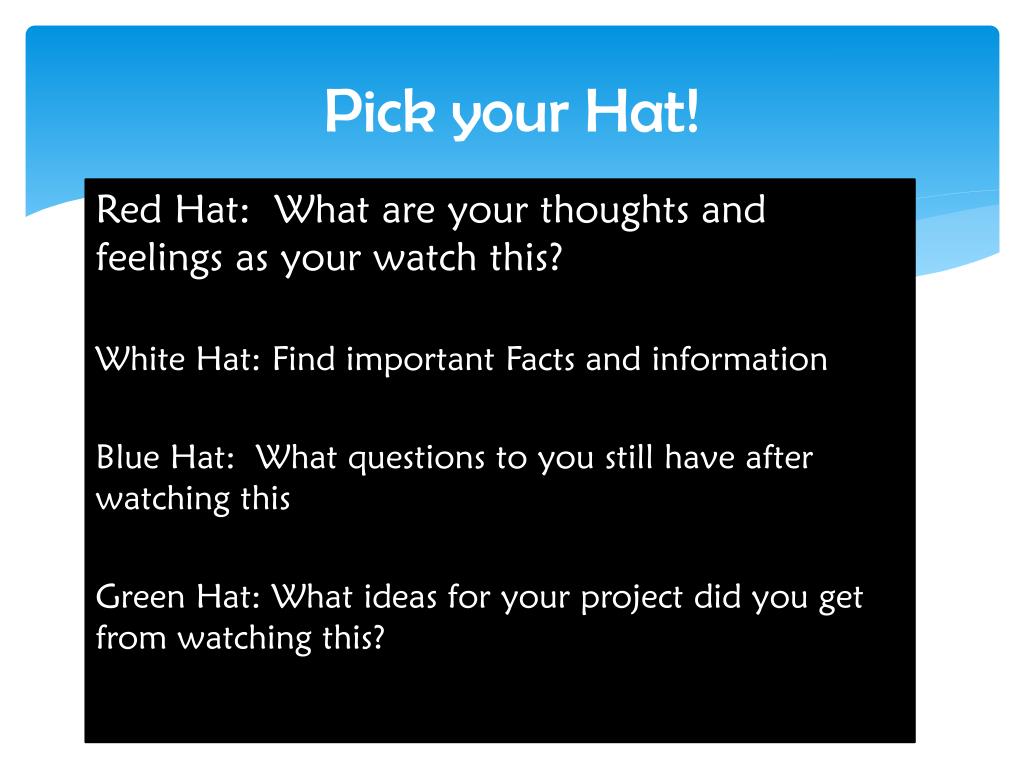 Pick your Hat!

Red Hat: What are your thoughts and feelings as your watch this?

White Hat: Find important Facts and information

Blue Hat: What questions to you still have after watching this

Green Hat: What ideas for your project did you get from watching this?